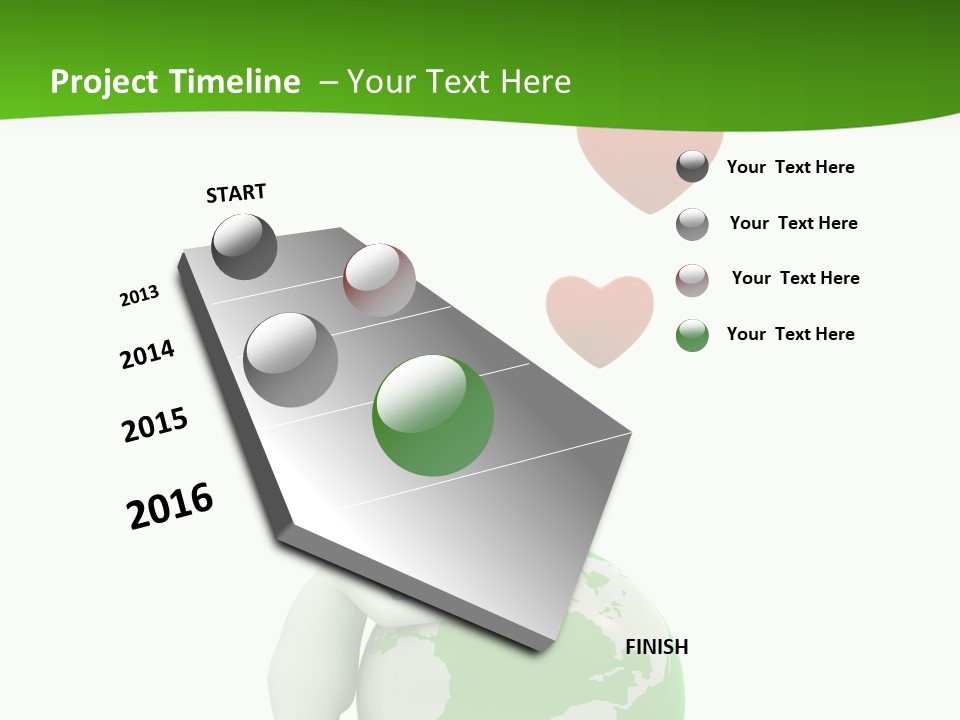 Project Timeline – Your Text Here

START

2013

2014

2015

2016

FINISH

Your Text Here

Your Text Here

Your Text Here

Your Text Here